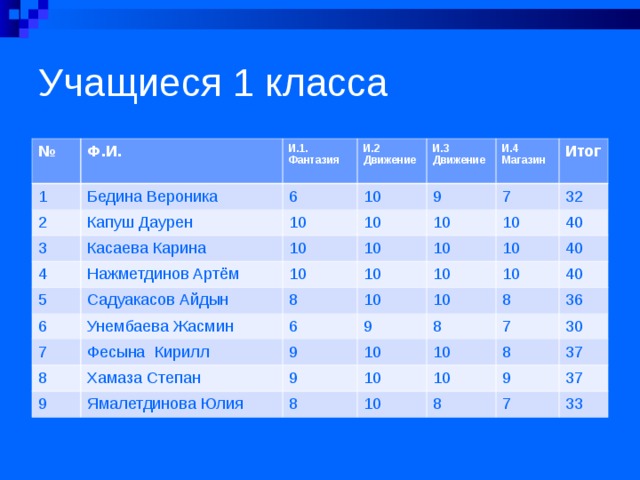 Учащиеся 1 класса

| № | Ф.И. | И.1. Фантазия | И.2 Движение | И.3 Движение | И.4 Магазин | Итог |
|---|---|---|---|---|---|---|
| 1 | Бедина Вероника | 6 | 10 | 9 | 7 | 32 |
| 2 | Капуш Даурен | 10 | 10 | 10 | 10 | 40 |
| 3 | Касаева Карина | 10 | 10 | 10 | 10 | 40 |
| 4 | Нажметдинов Артём | 10 | 10 | 10 | 10 | 40 |
| 5 | Садуакасов Айдын | 8 | 10 | 10 | 8 | 36 |
| 6 | Унембаева Жасмин | 6 | 9 | 8 | 7 | 30 |
| 7 | Фесына Кирилл | 9 | 10 | 10 | 8 | 37 |
| 8 | Хамаза Степан | 9 | 10 | 10 | 9 | 37 |
| 9 | Ямалетдинова Юлия | 8 | 10 | 8 | 7 | 33 |